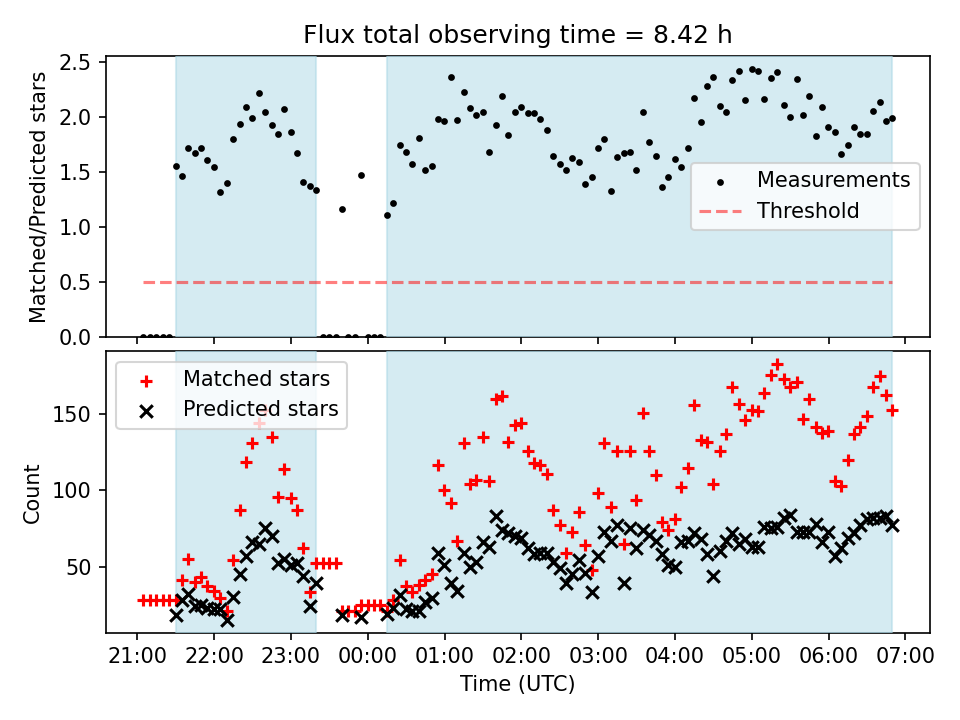 Flux total observing time = 8.42 h

Matched/Predicted stars

2.5
2.0
1.5
1.0
0.5
0.0

Measurements
Threshold

Matched stars
Predicted stars

Count

150
100
50

21:00 22:00 23:00 00:00 01:00 02:00 03:00 04:00 05:00 06:00 07:00

Time (UTC)